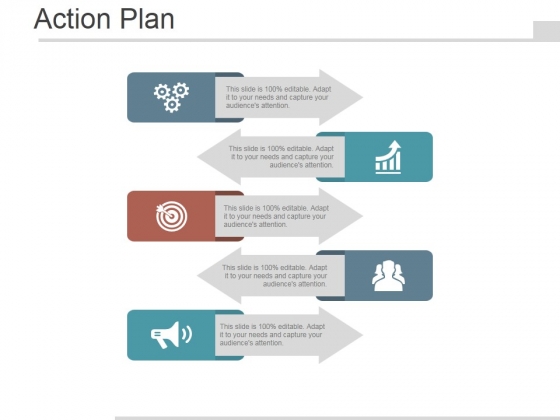 Action Plan

This slide is 100% editable. Adapt it to your needs and capture your audience's attention.

This slide is 100% editable. Adapt it to your needs and capture your audience's attention.

This slide is 100% editable. Adapt it to your needs and capture your audience's attention.

This slide is 100% editable. Adapt it to your needs and capture your audience's attention.

This slide is 100% editable. Adapt it to your needs and capture your audience's attention.